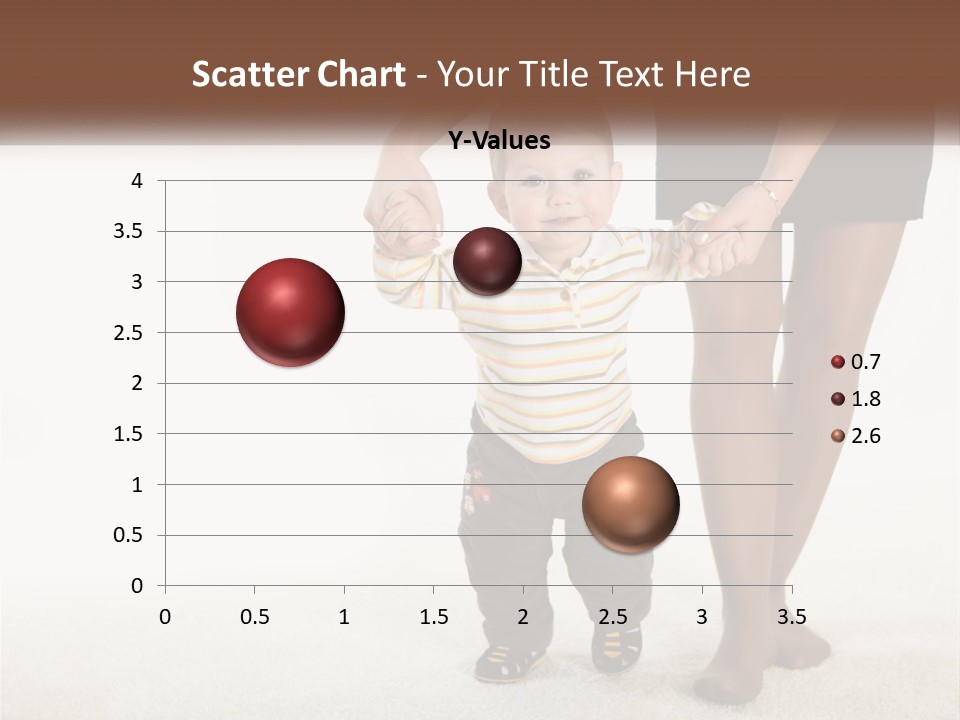 Scatter Chart - Your Title Text Here

Y-Values

4
3.5
3
2.5
2
1.5
1
0.5
0

0 0.5 1 1.5 2 2.5 3 3.5

0.7
1.8
2.6